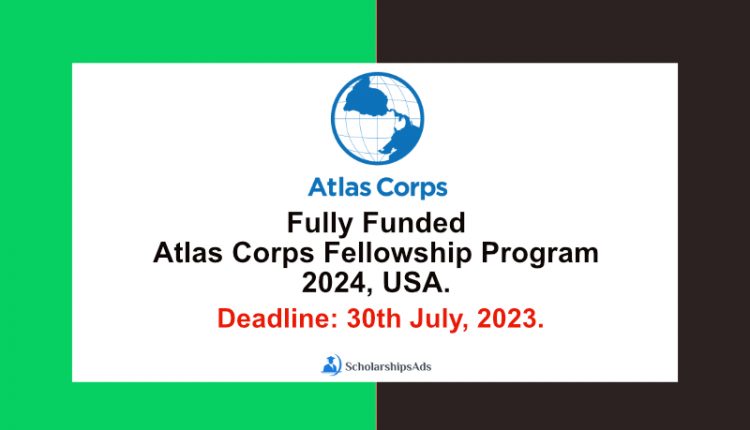 Atlas Corps

Fully Funded
Atlas Corps Fellowship Program
2024, USA.

Deadline: 30th July, 2023.

ScholarshipsAds